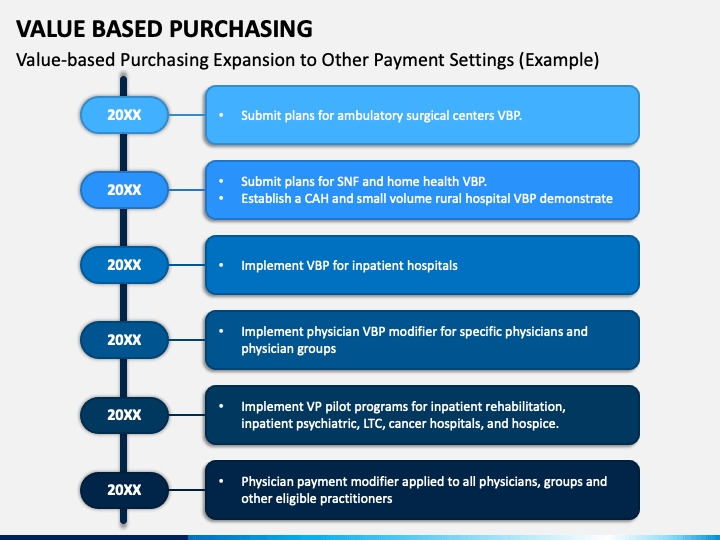 VALUE BASED PURCHASING

Value-based Purchasing Expansion to Other Payment Settings (Example)

20XX

• Submit plans for ambulatory surgical centers VBP.

20XX

• Submit plans for SNF and home health VBP.
• Establish a CAH and small volume rural hospital VBP demonstrate

20XX

• Implement VBP for inpatient hospitals

20XX

• Implement physician VBP modifier for specific physicians and physician groups

20XX

• Implement VP pilot programs for inpatient rehabilitation, inpatient psychiatric, LTC, cancer hospitals, and hospice.

20XX

• Physician payment modifier applied to all physicians, groups and other eligible practitioners